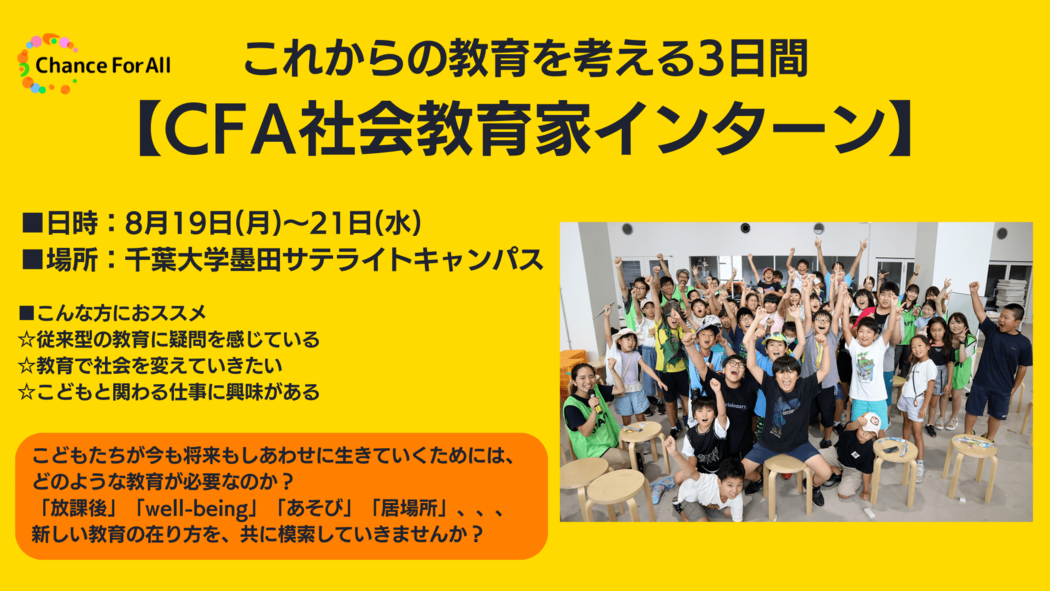 Chance For All

これからの教育を考える3日間
【CFA社会教育家インターン】

■日時：8月19日(月)～21日(水)
■場所：千葉大学墨田サテライトキャンパス

■こんな方におススメ
☆従来型の教育に疑問を感じている
☆教育で社会を変えていきたい
☆こどもと関わる仕事に興味がある

こどもたちが今も将来もしあわせに生きていくためには、どのような教育が必要なのか？
「放課後」「well-being」「あそび」「居場所」、、、
新しい教育の在り方を、共に模索していきませんか？